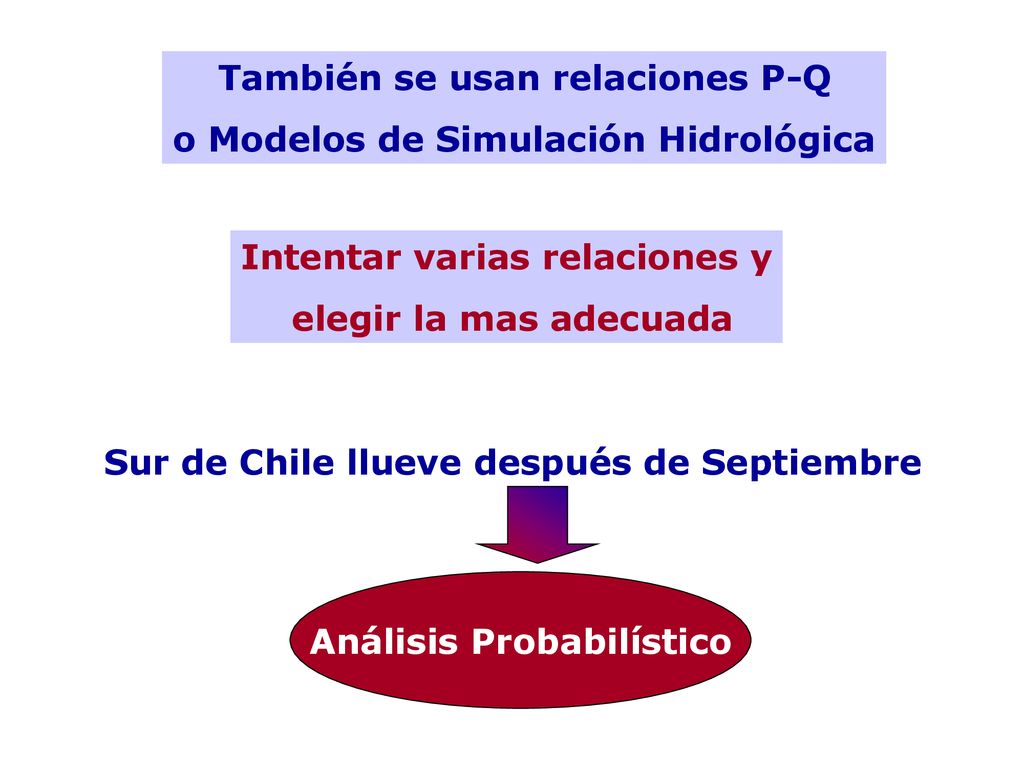 También se usan relaciones P-Q
o Modelos de Simulación Hidrológica

Intentar varias relaciones y
elegir la mas adecuada

Sur de Chile llueve después de Septiembre

Análisis Probabilístico